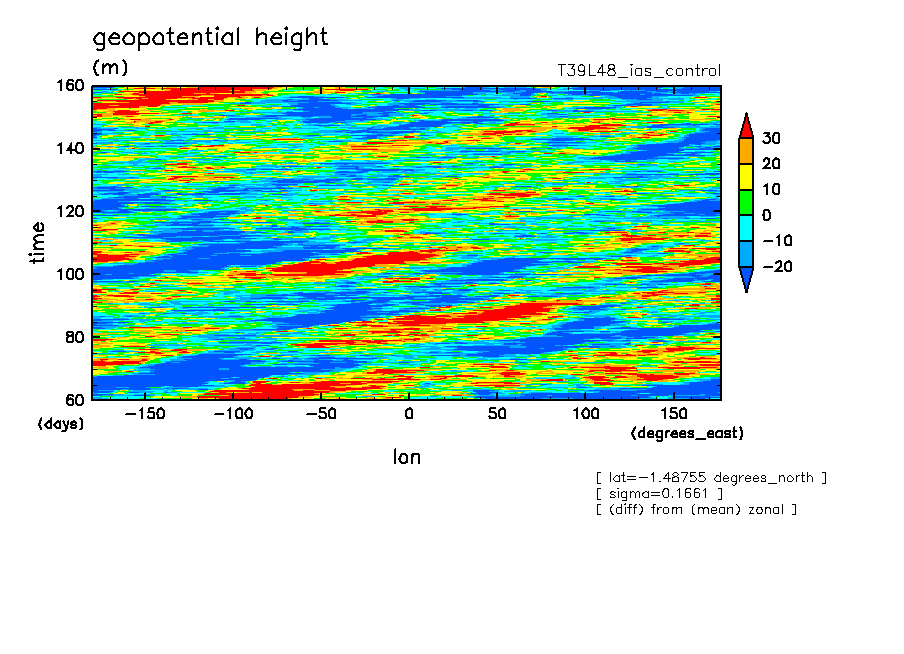 geopotential height
(m)
T39L48_ias_control

160
140
120
100
80
60
time
(days)

−150 −100 −50 0 50 100 150
(degrees_east)
lon

30
20
10
0
−10
−20

[ lat=−1.48755 degrees_north ]
[ sigma=0.1661 ]
[ (diff) from (mean) zonal ]